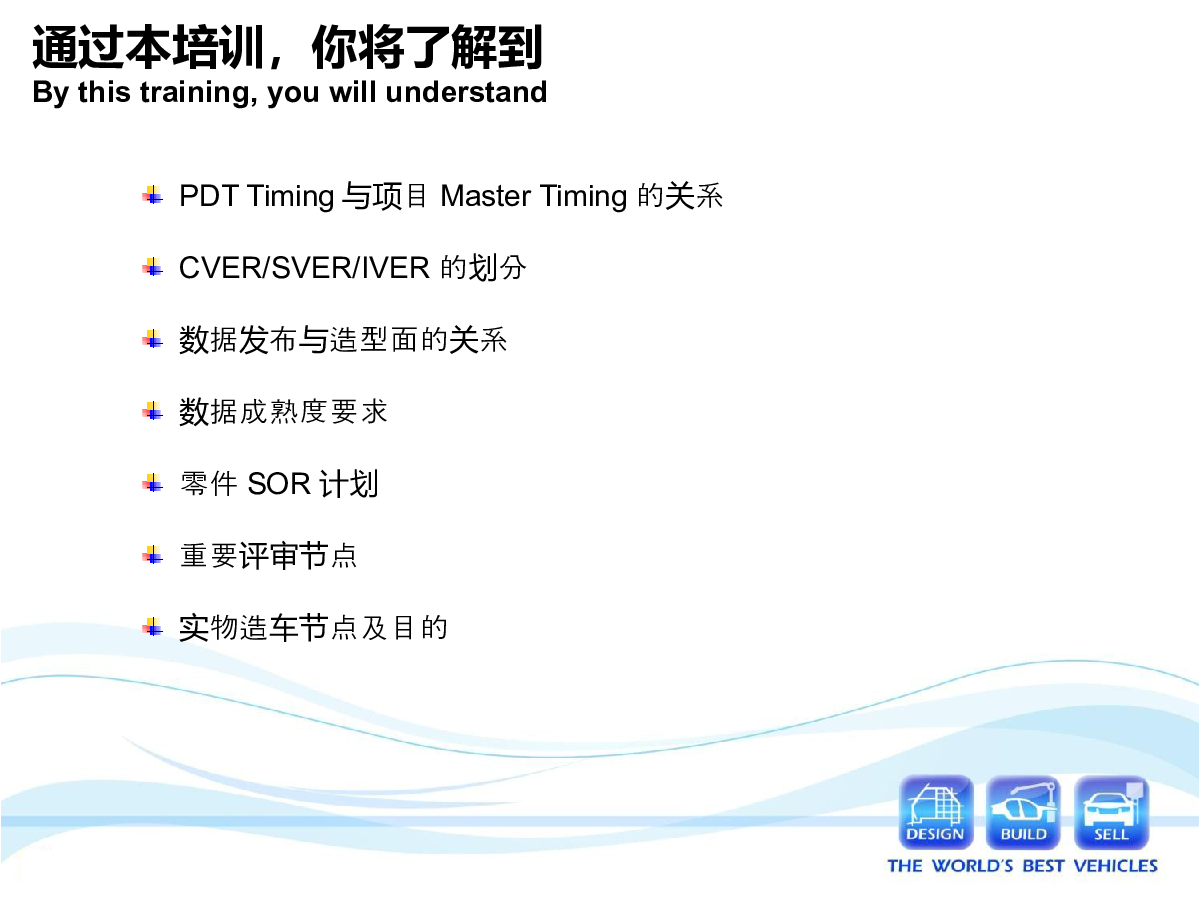 通过本培训，你将了解到
By this training, you will understand

PDT Timing 与项目 Master Timing 的关系

CVER/SVER/IVER 的划分

数据发布与造型面的关系

数据成熟度要求

零件 SOR 计划

重要评审节点

实物造车节点及目的

DESIGN BUILD SELL
THE WORLD'S BEST VEHICLES